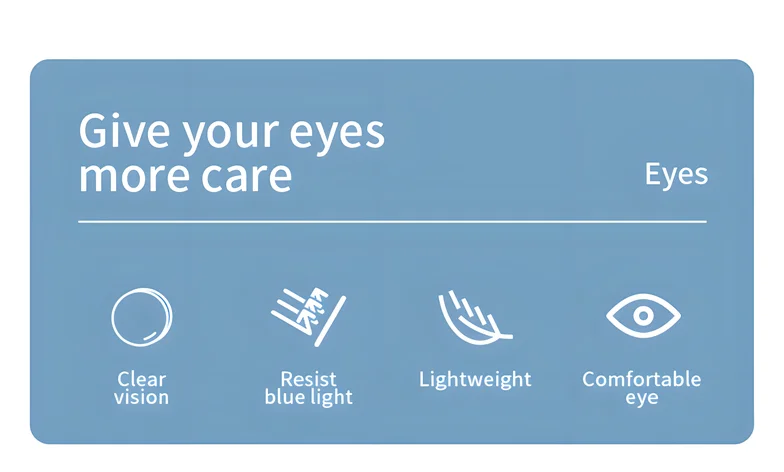 Give your eyes more care

Eyes

Clear vision

Resist blue light

Lightweight

Comfortable eye